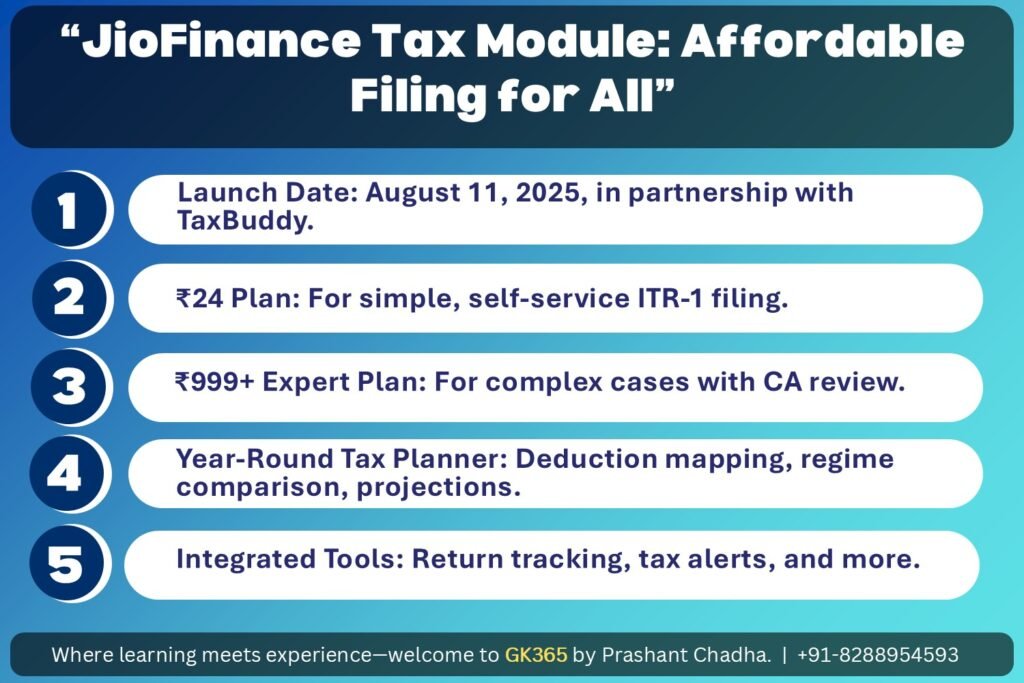 “JioFinance Tax Module: Affordable Filing for All”

1 Launch Date: August 11, 2025, in partnership with TaxBuddy.

2 ₹24 Plan: For simple, self-service ITR-1 filing.

3 ₹999+ Expert Plan: For complex cases with CA review.

4 Year-Round Tax Planner: Deduction mapping, regime comparison, projections.

5 Integrated Tools: Return tracking, tax alerts, and more.

Where learning meets experience—welcome to GK365 by Prashant Chadha. | +91-8288954593